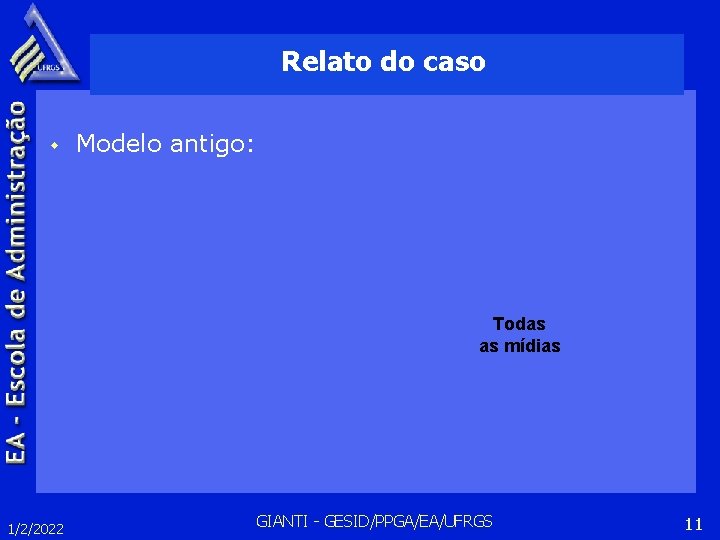 UFRGS

EA - Escola de Administração

Relato do caso

Modelo antigo:

Todas as mídias

1/2/2022

GIANTI - GESID/PPGA/EA/UFRGS

11